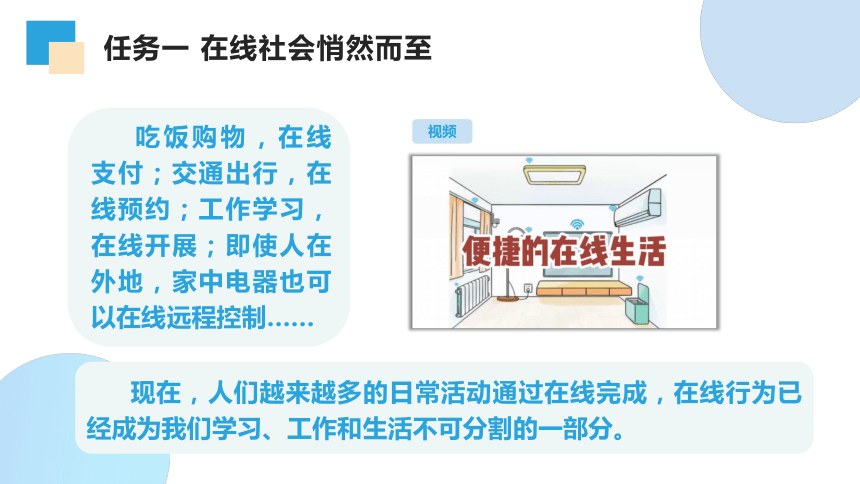 任务一 在线社会悄然而至

吃饭购物，在线支付；交通出行，在线预约；工作学习，在线开展；即使人在外地，家中电器也可以在线远程控制……

视频

便捷的在线生活

现在，人们越来越多的日常活动通过在线完成，在线行为已经成为我们学习、工作和生活不可分割的一部分。